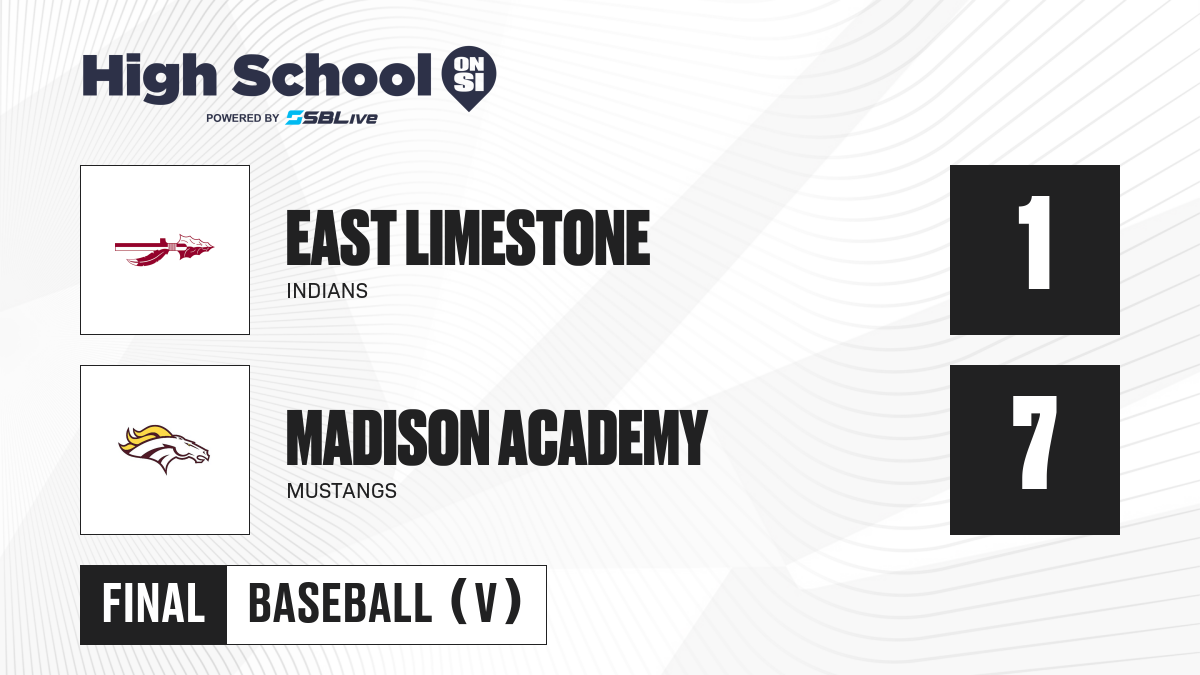 High School ON SI
POWERED BY SBLive

EAST LIMESTONE
INDIANS

1

MADISON ACADEMY
MUSTANGS

7

FINAL BASEBALL (V)